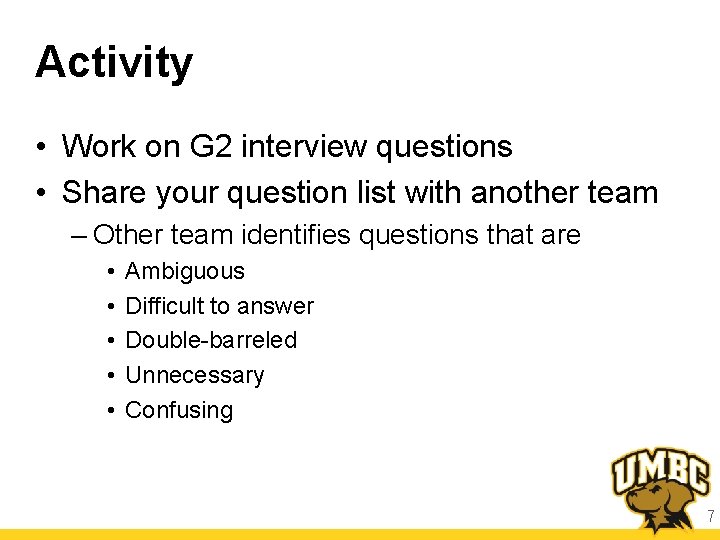 Activity

• Work on G2 interview questions
• Share your question list with another team
– Other team identifies questions that are
• Ambiguous
• Difficult to answer
• Double-barreled
• Unnecessary
• Confusing

UMBC

7